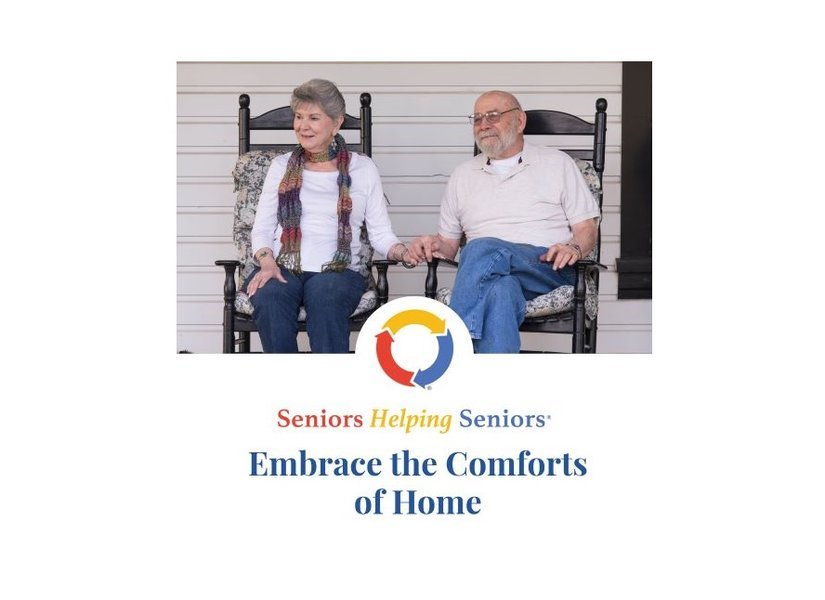 Seniors Helping Seniors®

Embrace the Comforts of Home